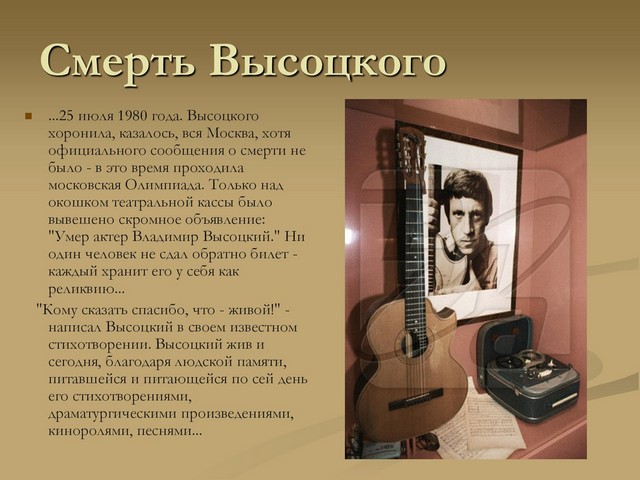 Смерть Высоцкого

...25 июля 1980 года. Высоцкого хоронила, казалось, вся Москва, хотя официального сообщения о смерти не было - в это время проходила московская Олимпиада. Только над окошком театральной кассы было вывешено скромное объявление: "Умер актер Владимир Высоцкий." Ни один человек не сдал обратно билет - каждый хранит его у себя как реликвию...

"Кому сказать спасибо, что - живой!" - написал Высоцкий в своем известном стихотворении. Высоцкий жив и сегодня, благодаря людской памяти, питавшейся и питающейся по сей день его стихотворениями, драматургическими произведениями, киноролями, песнями...